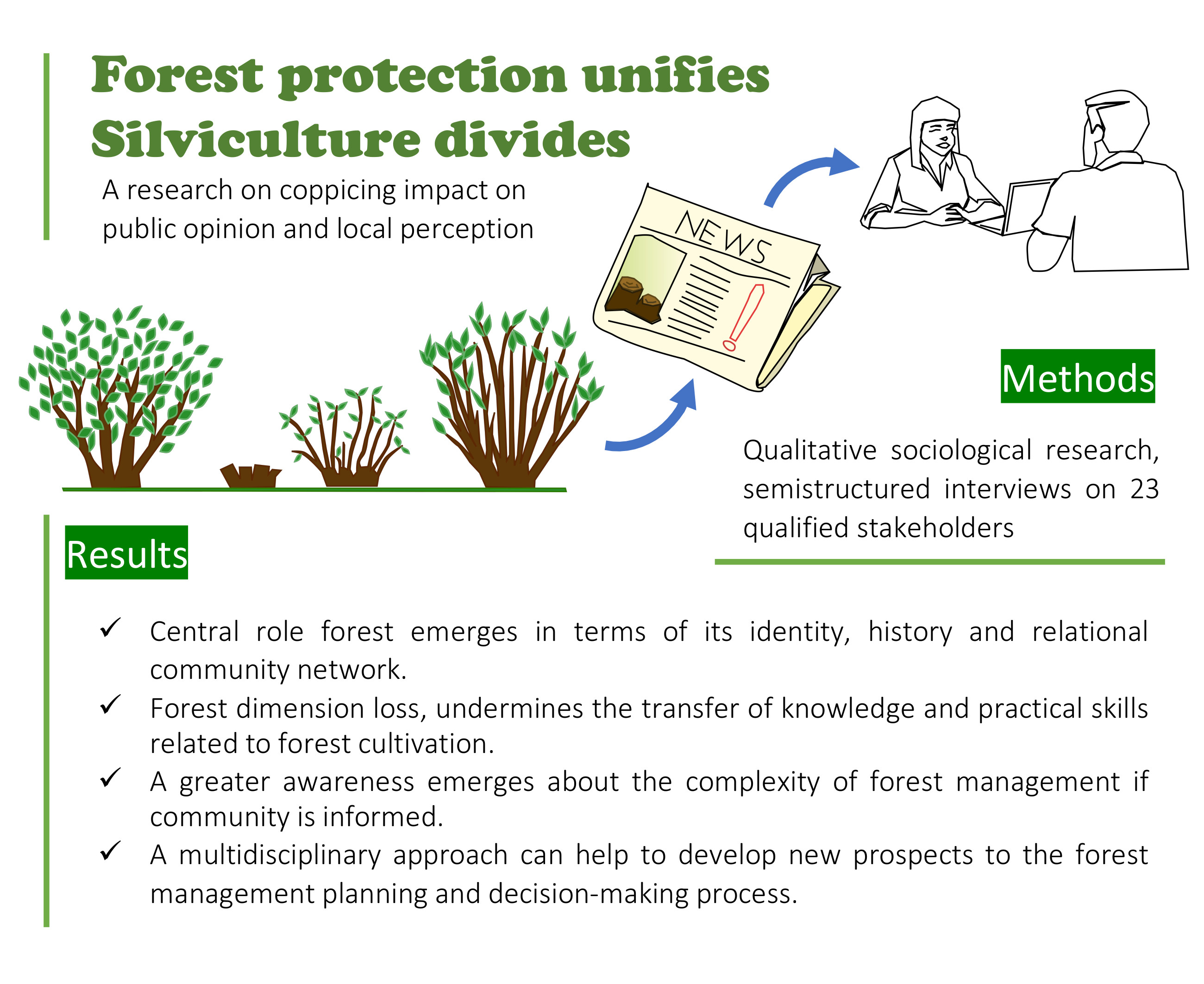 Forest protection unifies
Silviculture divides

A research on coppicing impact on public opinion and local perception

NEWS

Methods

Qualitative sociological research, semistructured interviews on 23 qualified stakeholders

Results

✓ Central role forest emerges in terms of its identity, history and relational community network.
✓ Forest dimension loss, undermines the transfer of knowledge and practical skills related to forest cultivation.
✓ A greater awareness emerges about the complexity of forest management if community is informed.
✓ A multidisciplinary approach can help to develop new prospects to the forest management planning and decision-making process.